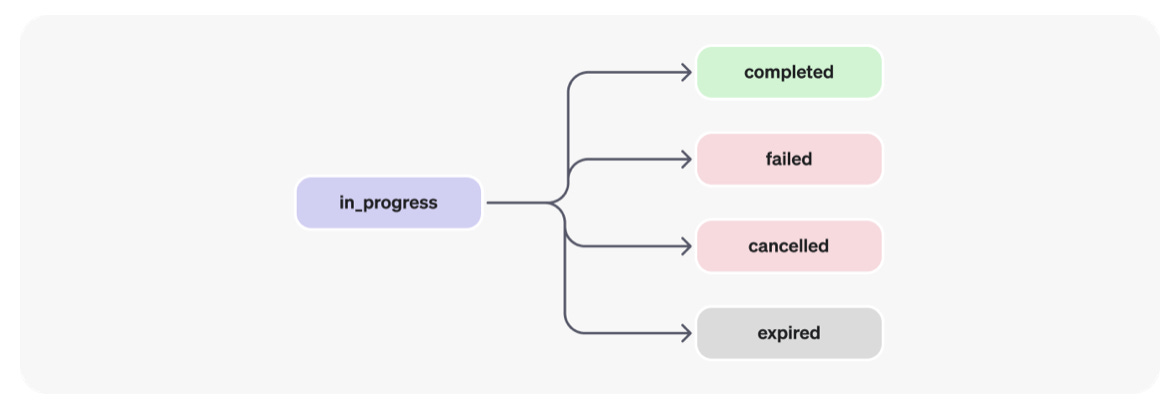 in_progress

completed

failed

cancelled

expired